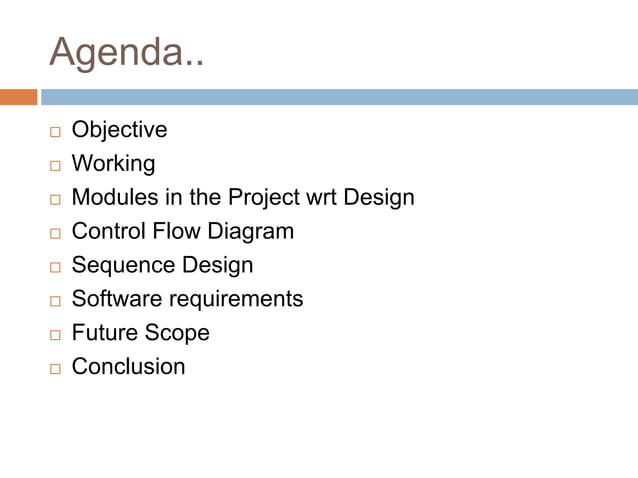 Agenda..

□ Objective
□ Working
□ Modules in the Project wrt Design
□ Control Flow Diagram
□ Sequence Design
□ Software requirements
□ Future Scope
□ Conclusion